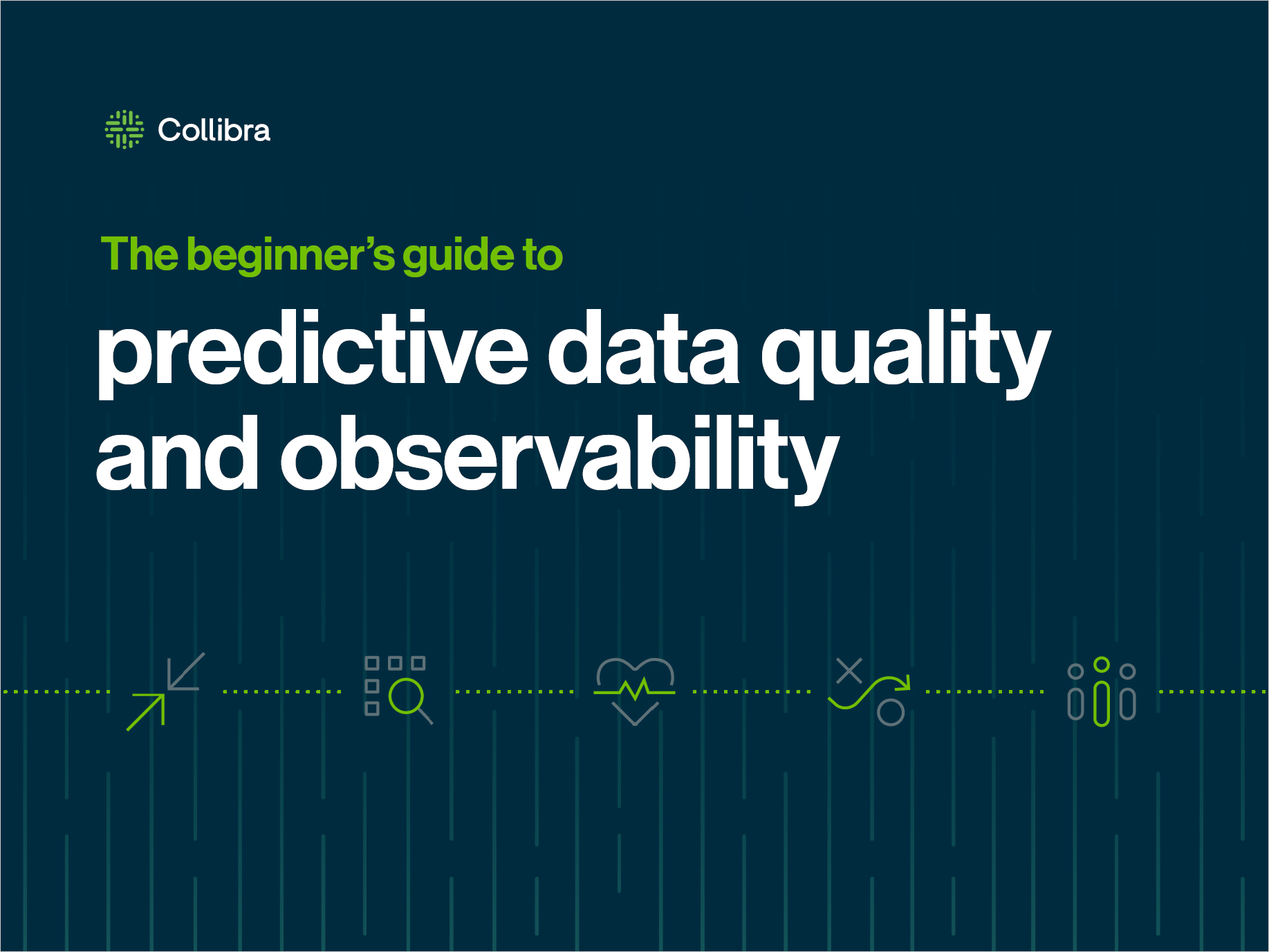 Collibra

The beginner's guide to

predictive data quality and observability